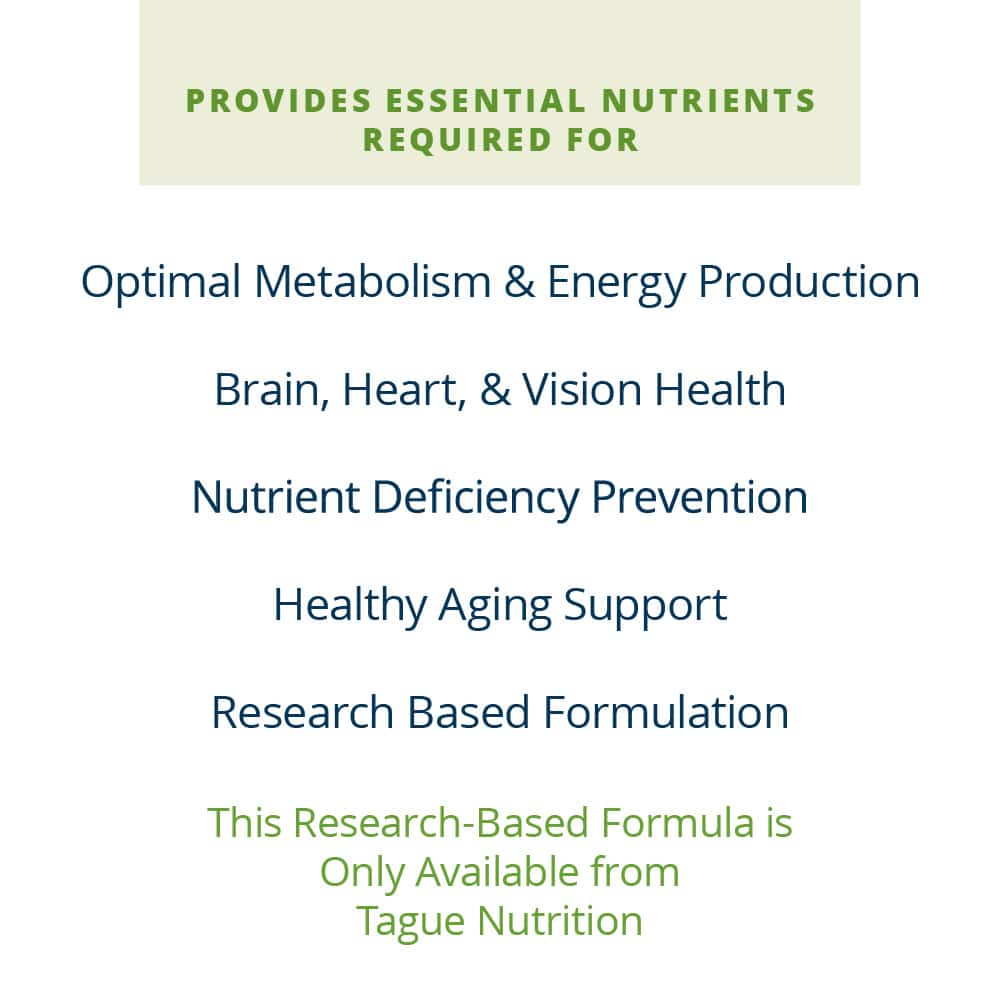 PROVIDES ESSENTIAL NUTRIENTS REQUIRED FOR

Optimal Metabolism & Energy Production

Brain, Heart, & Vision Health

Nutrient Deficiency Prevention

Healthy Aging Support

Research Based Formulation

This Research-Based Formula is Only Available from Tague Nutrition